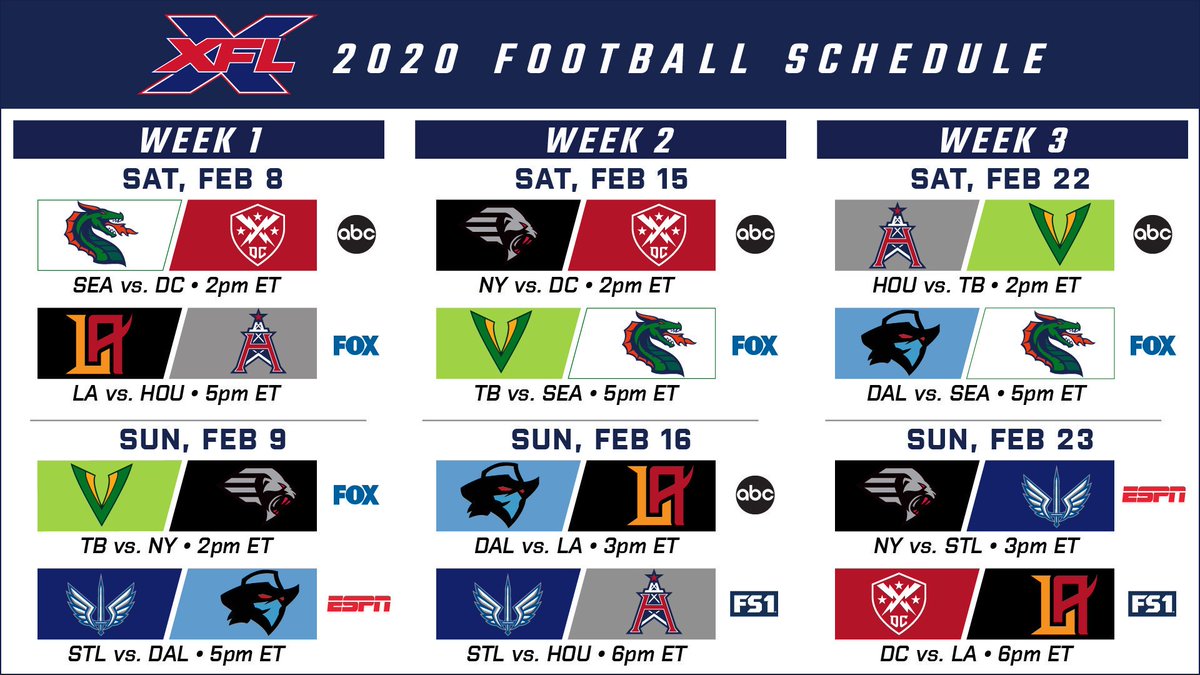 XFL 2020 FOOTBALL SCHEDULE

WEEK 1

SAT, FEB 8

DC abc

SEA vs. DC • 2pm ET

LA FOX

LA vs. HOU • 5pm ET

SUN, FEB 9

FOX

TB vs. NY • 2pm ET

ESPN

STL vs. DAL • 5pm ET

WEEK 2

SAT, FEB 15

DC abc

NY vs. DC • 2pm ET

FOX

TB vs. SEA • 5pm ET

SUN, FEB 16

LA abc

DAL vs. LA • 3pm ET

FS1

STL vs. HOU • 6pm ET

WEEK 3

SAT, FEB 22

abc

HOU vs. TB • 2pm ET

FOX

DAL vs. SEA • 5pm ET

SUN, FEB 23

ESPN

NY vs. STL • 3pm ET

DC LA FS1

DC vs. LA • 6pm ET